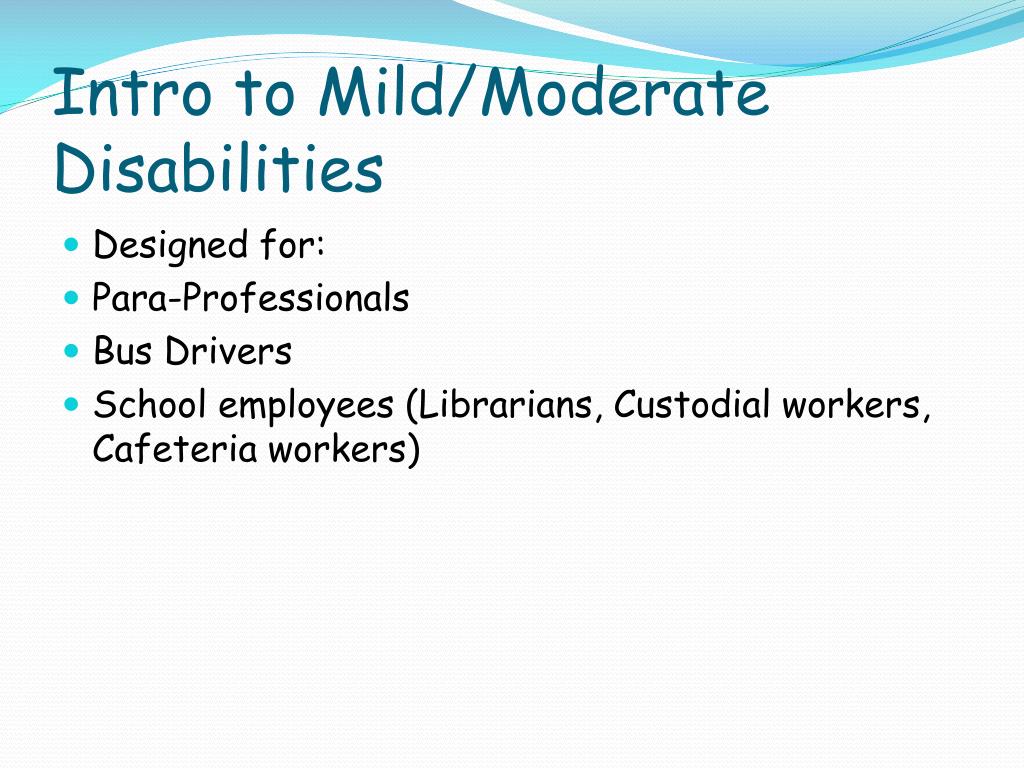 Intro to Mild/Moderate Disabilities

- Designed for:
- Para-Professionals
- Bus Drivers
- School employees (Librarians, Custodial workers, Cafeteria workers)